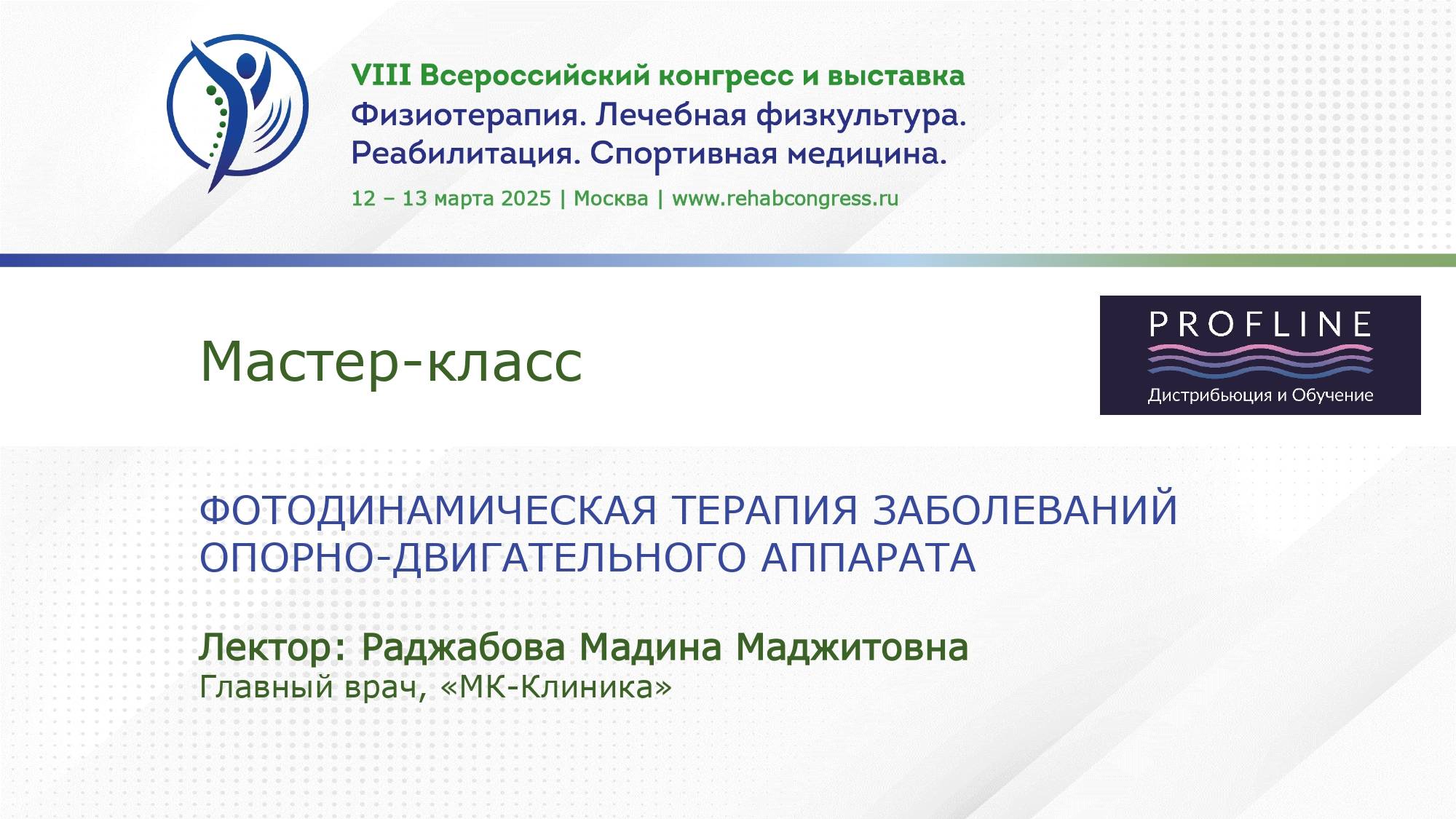 VIII Всероссийский конгресс и выставка
Физиотерапия. Лечебная физкультура. Реабилитация. Спортивная медицина.

12 – 13 марта 2025 | Москва | www.rehabcongress.ru

Мастер-класс

PROFLINE
Дистрибьюция и Обучение

ФОТОДИНАМИЧЕСКАЯ ТЕРАПИЯ ЗАБОЛЕВАНИЙ ОПОРНО-ДВИГАТЕЛЬНОГО АППАРАТА

Лектор: Раджабова Мадина Маджитовна
Главный врач, «МК-Клиника»